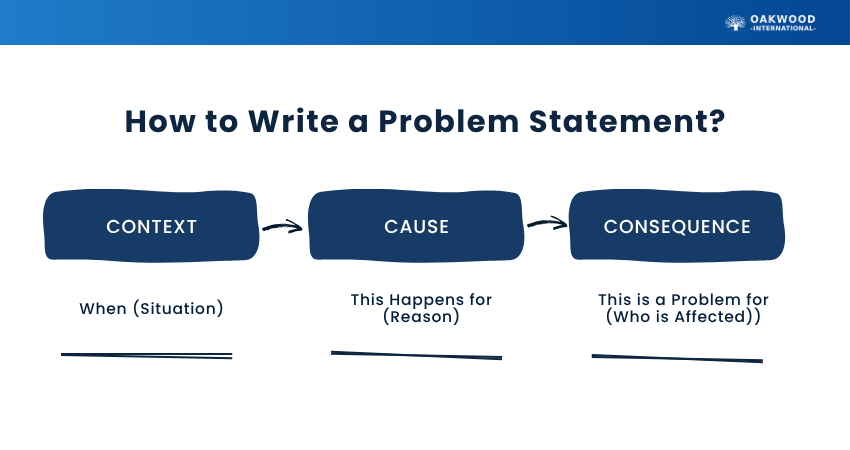 OAKWOOD
-INTERNATIONAL-

How to Write a Problem Statement?

CONTEXT

CAUSE

CONSEQUENCE

When (Situation)

This Happens for (Reason)

This is a Problem for (Who is Affected))